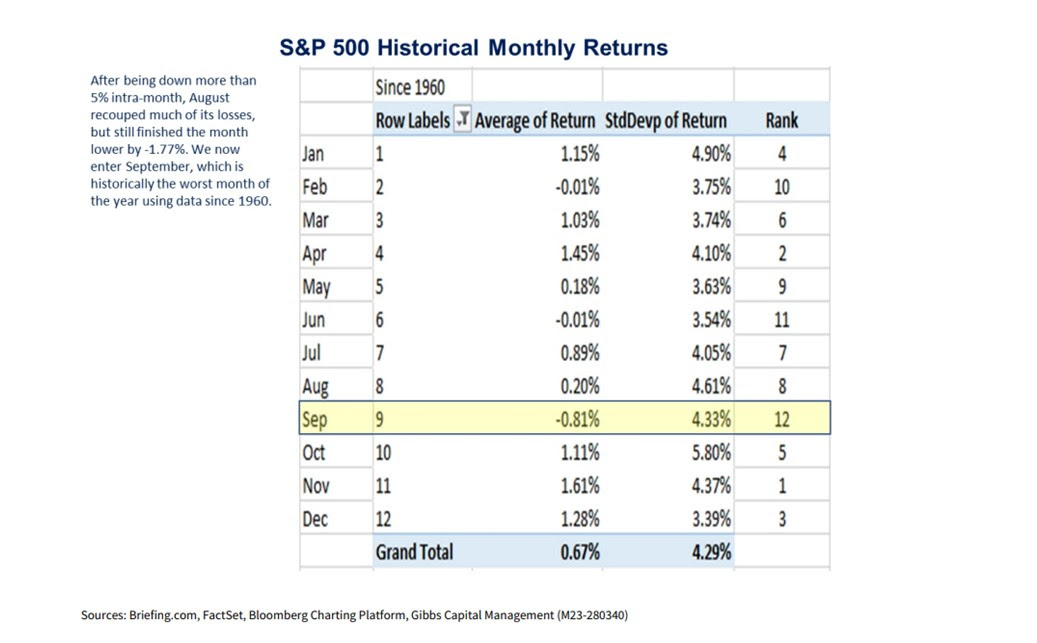 S&P 500 Historical Monthly Returns

After being down more than 5% intra-month, August recouped much of its losses, but still finished the month lower by -1.77%. We now enter September, which is historically the worst month of the year using data since 1960.

| | Since 1960 | | | |
|---|---|---|---|---|
| | Row Labels | Average of Return | StdDevp of Return | Rank |
| Jan | 1 | 1.15% | 4.90% | 4 |
| Feb | 2 | -0.01% | 3.75% | 10 |
| Mar | 3 | 1.03% | 3.74% | 6 |
| Apr | 4 | 1.45% | 4.10% | 2 |
| May | 5 | 0.18% | 3.63% | 9 |
| Jun | 6 | -0.01% | 3.54% | 11 |
| Jul | 7 | 0.89% | 4.05% | 7 |
| Aug | 8 | 0.20% | 4.61% | 8 |
| Sep | 9 | -0.81% | 4.33% | 12 |
| Oct | 10 | 1.11% | 5.80% | 5 |
| Nov | 11 | 1.61% | 4.37% | 1 |
| Dec | 12 | 1.28% | 3.39% | 3 |
| | Grand Total | 0.67% | 4.29% | |

Sources: Briefing.com, FactSet, Bloomberg Charting Platform, Gibbs Capital Management (M23-280340)